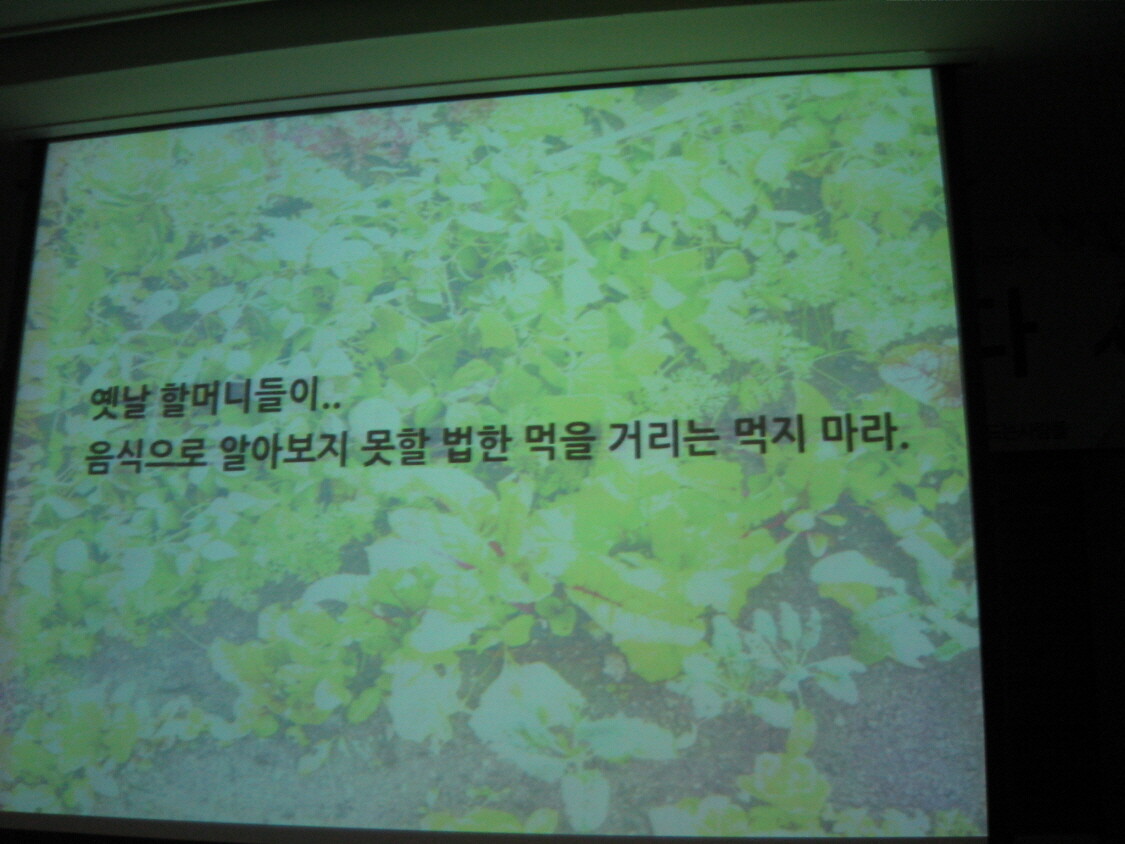 옛날 할머니들이..
음식으로 알아보지 못할 법한 먹을 거리는 먹지 마라.